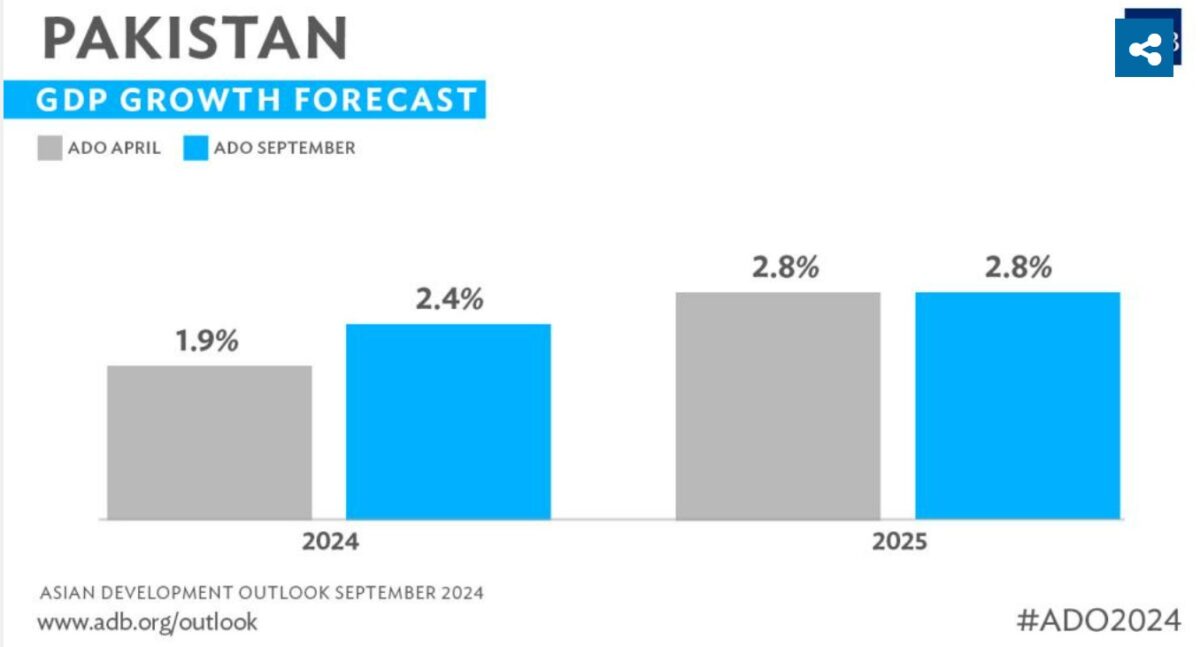 PAKISTAN

GDP GROWTH FORECAST

ADO APRIL ADO SEPTEMBER

1.9%
2.4%
2.8%
2.8%

2024
2025

ASIAN DEVELOPMENT OUTLOOK SEPTEMBER 2024
www.adb.org/outlook

#ADO2024